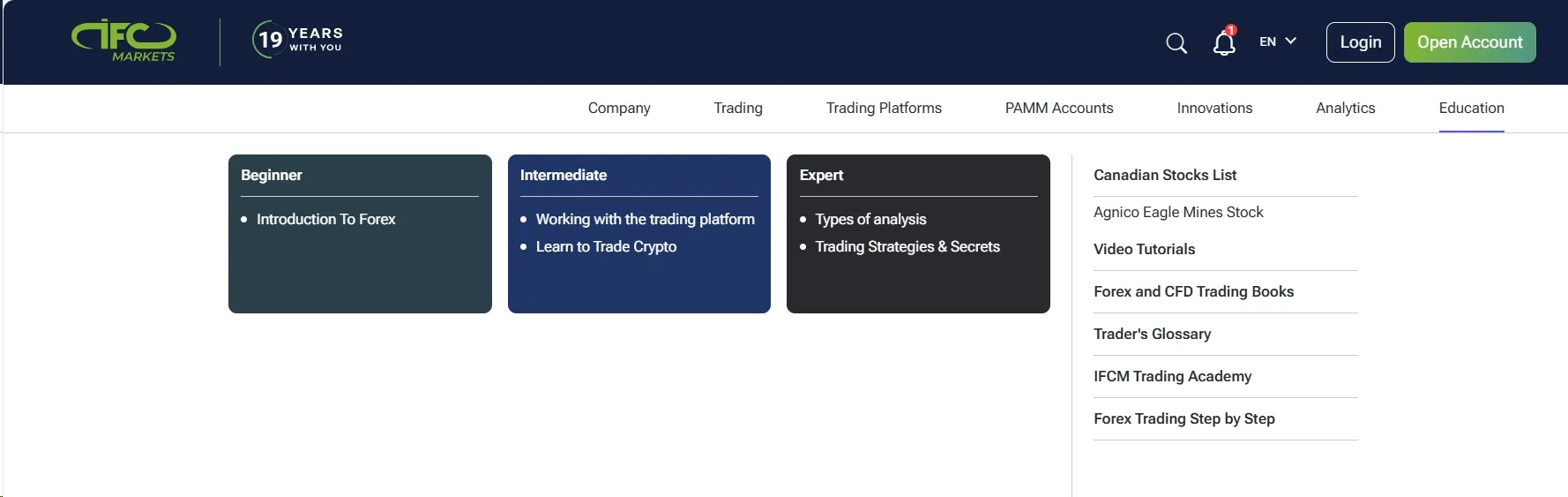 IFC MARKETS

19 YEARS WITH YOU

1

EN

Login

Open Account

Company

Trading

Trading Platforms

PAMM Accounts

Innovations

Analytics

Education

Beginner

- Introduction To Forex

Intermediate

- Working with the trading platform
- Learn to Trade Crypto

Expert

- Types of analysis
- Trading Strategies & Secrets

Canadian Stocks List

Agnico Eagle Mines Stock

Video Tutorials

Forex and CFD Trading Books

Trader's Glossary

IFCM Trading Academy

Forex Trading Step by Step